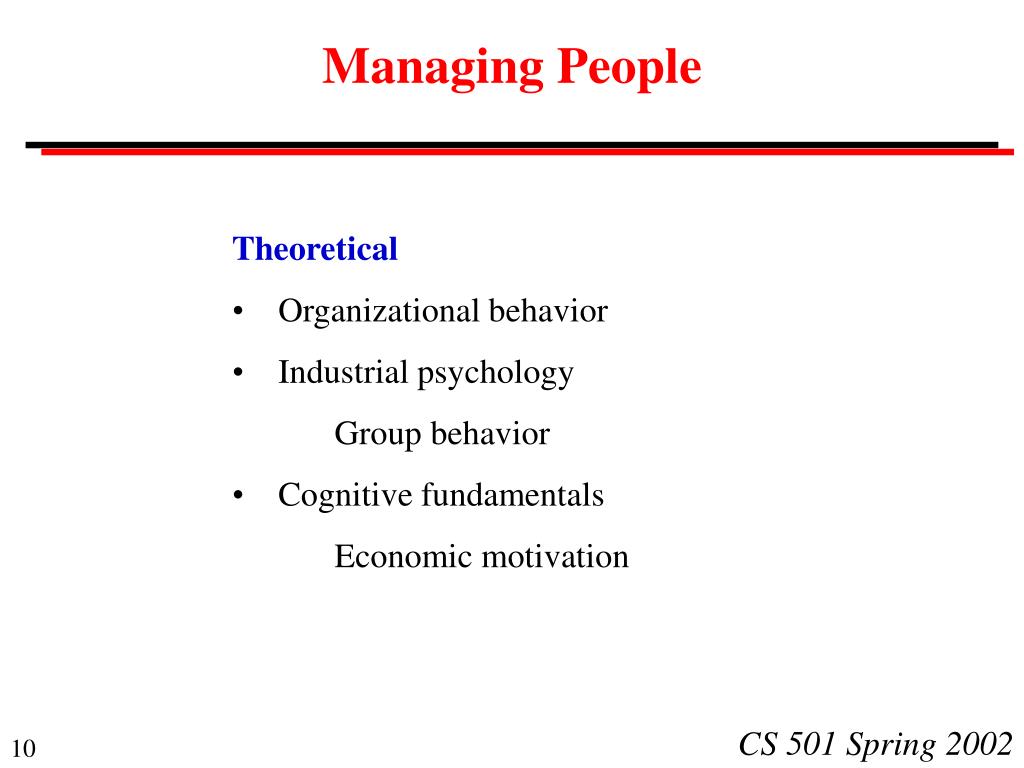 Managing People

Theoretical

• Organizational behavior
• Industrial psychology
Group behavior
• Cognitive fundamentals
Economic motivation

10

CS 501 Spring 2002